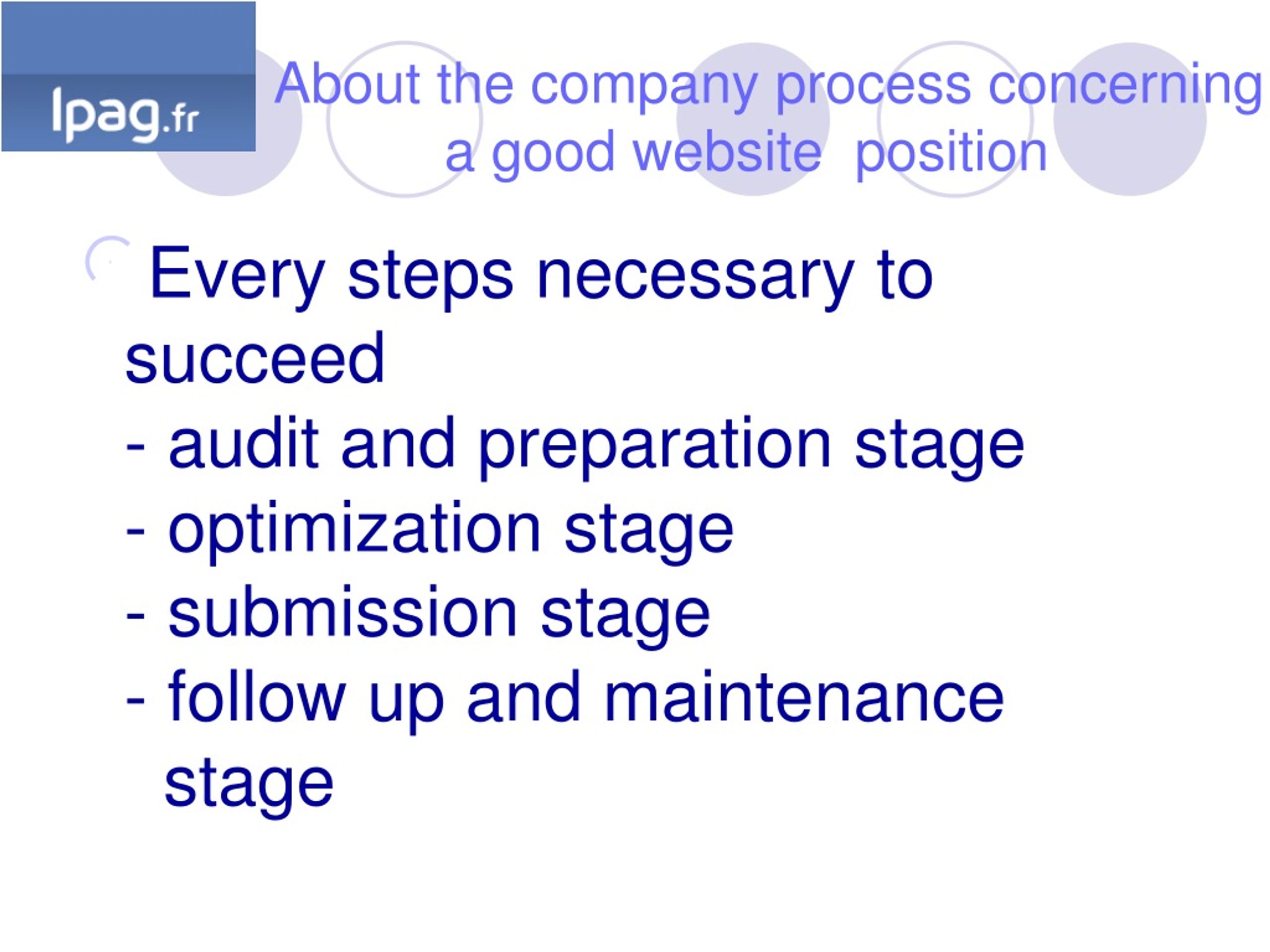 Ipag.fr

About the company process concerning a good website position

Every steps necessary to succeed
- audit and preparation stage
- optimization stage
- submission stage
- follow up and maintenance stage